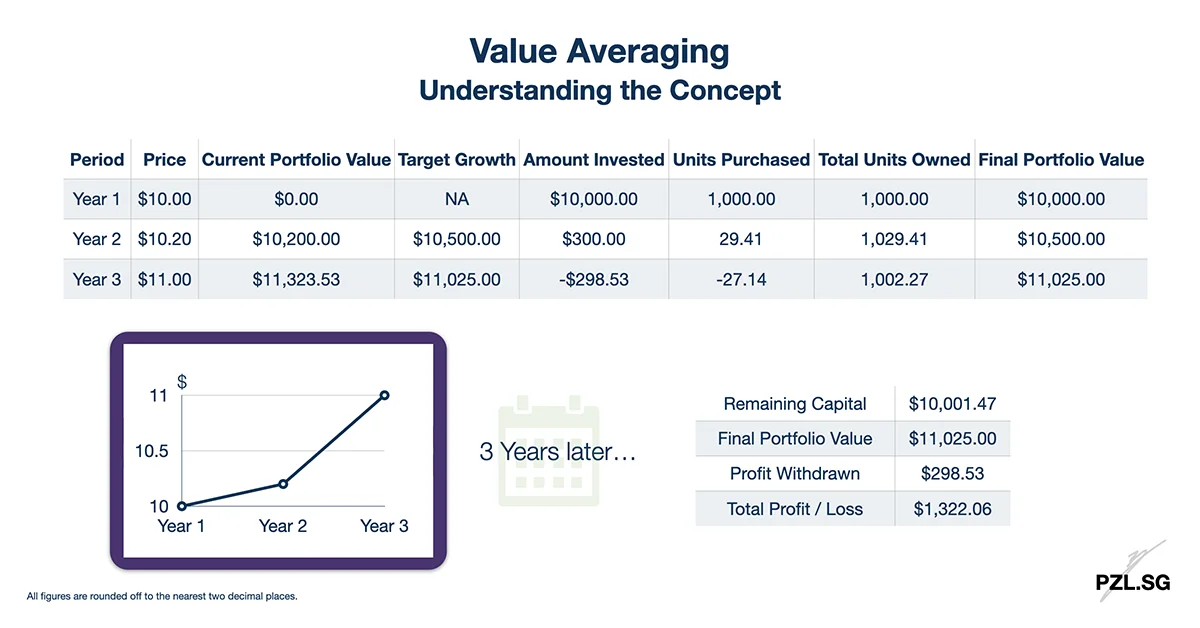 Value Averaging
Understanding the Concept

| Period | Price | Current Portfolio Value | Target Growth | Amount Invested | Units Purchased | Total Units Owned | Final Portfolio Value |
|---|---|---|---|---|---|---|---|
| Year 1 | \$10.00 | \$0.00 | NA | \$10,000.00 | 1,000.00 | 1,000.00 | \$10,000.00 |
| Year 2 | \$10.20 | \$10,200.00 | \$10,500.00 | \$300.00 | 29.41 | 1,029.41 | \$10,500.00 |
| Year 3 | \$11.00 | \$11,323.53 | \$11,025.00 | -\$298.53 | -27.14 | 1,002.27 | \$11,025.00 |

\$
11
10.5
10
Year 1
Year 2
Year 3

3 Years later…

| Remaining Capital | \$10,001.47 |
|---|---|
| Final Portfolio Value | \$11,025.00 |
| Profit Withdrawn | \$298.53 |
| Total Profit / Loss | \$1,322.06 |

All figures are rounded off to the nearest two decimal places.

PZL.SG